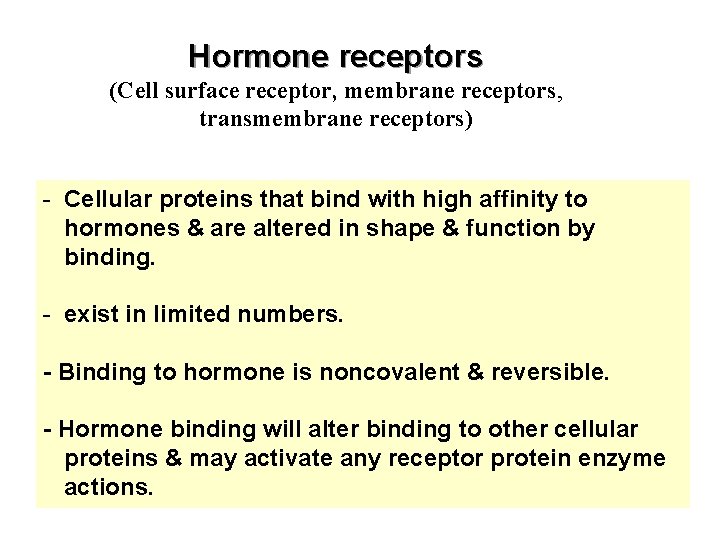 Hormone receptors
(Cell surface receptor, membrane receptors, transmembrane receptors)

- Cellular proteins that bind with high affinity to hormones & are altered in shape & function by binding.

- exist in limited numbers.

- Binding to hormone is noncovalent & reversible.

- Hormone binding will alter binding to other cellular proteins & may activate any receptor protein enzyme actions.